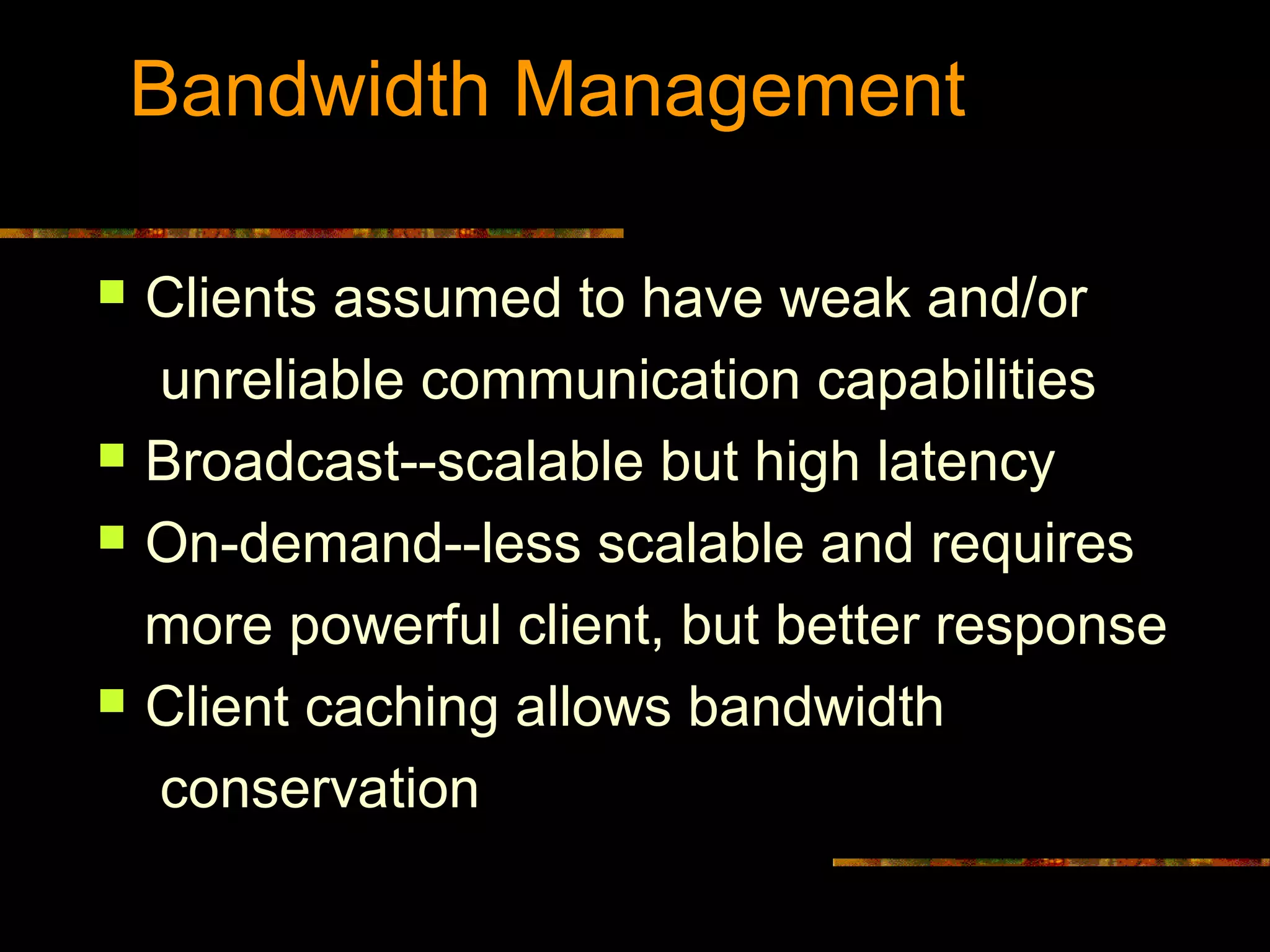 Bandwidth Management

- Clients assumed to have weak and/or unreliable communication capabilities
- Broadcast--scalable but high latency
- On-demand--less scalable and requires more powerful client, but better response
- Client caching allows bandwidth conservation